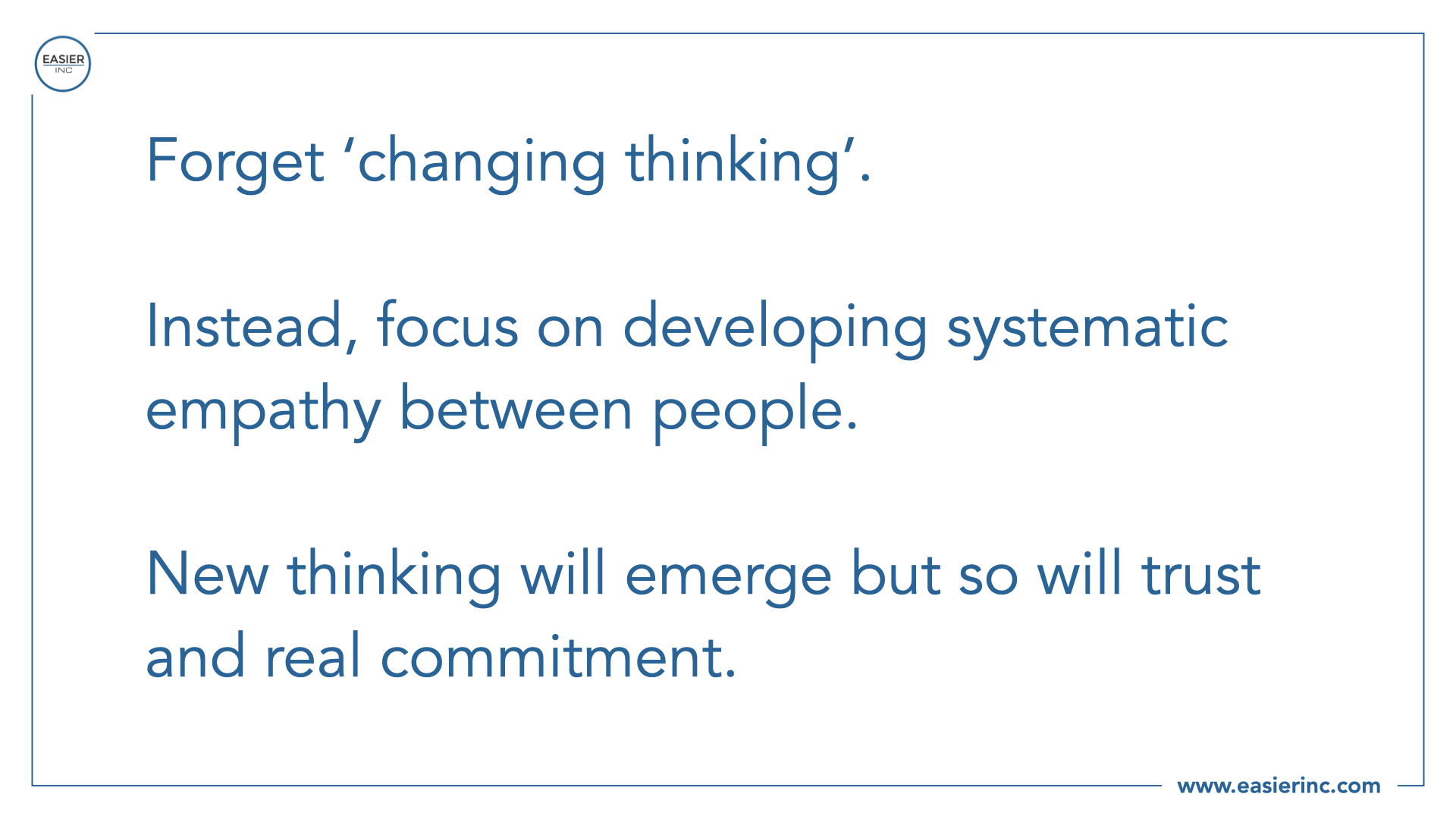 EASIER INC

Forget ‘changing thinking’.

Instead, focus on developing systematic empathy between people.

New thinking will emerge but so will trust and real commitment.

www.easierinc.com